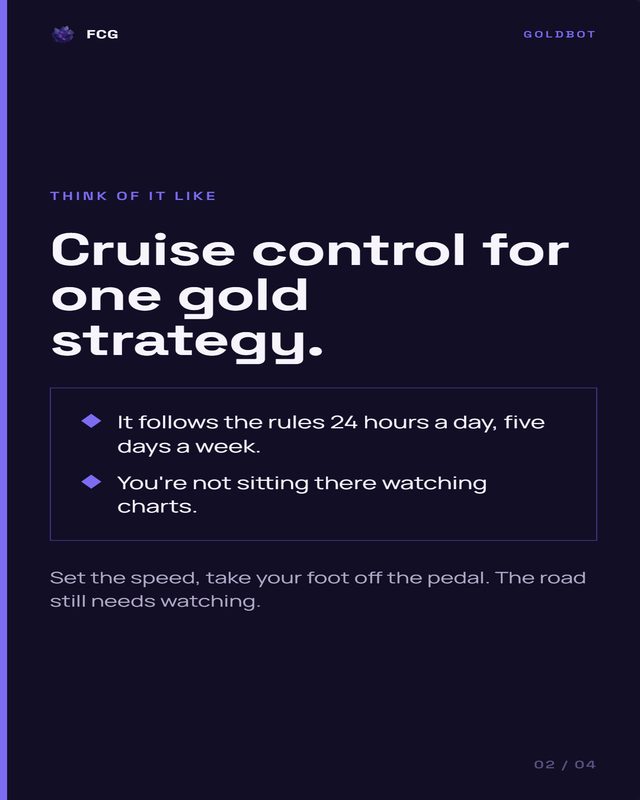 FCG

GOLDBOT

THINK OF IT LIKE

Cruise control for one gold strategy.

It follows the rules 24 hours a day, five days a week.

You're not sitting there watching charts.

Set the speed, take your foot off the pedal. The road still needs watching.

02 / 04